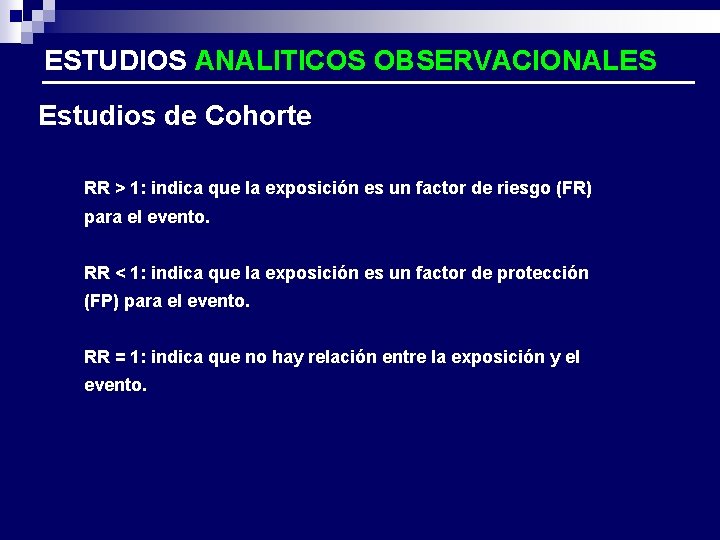 ESTUDIOS ANALITICOS OBSERVACIONALES

Estudios de Cohorte

RR > 1: indica que la exposición es un factor de riesgo (FR) para el evento.

RR < 1: indica que la exposición es un factor de protección (FP) para el evento.

RR = 1: indica que no hay relación entre la exposición y el evento.